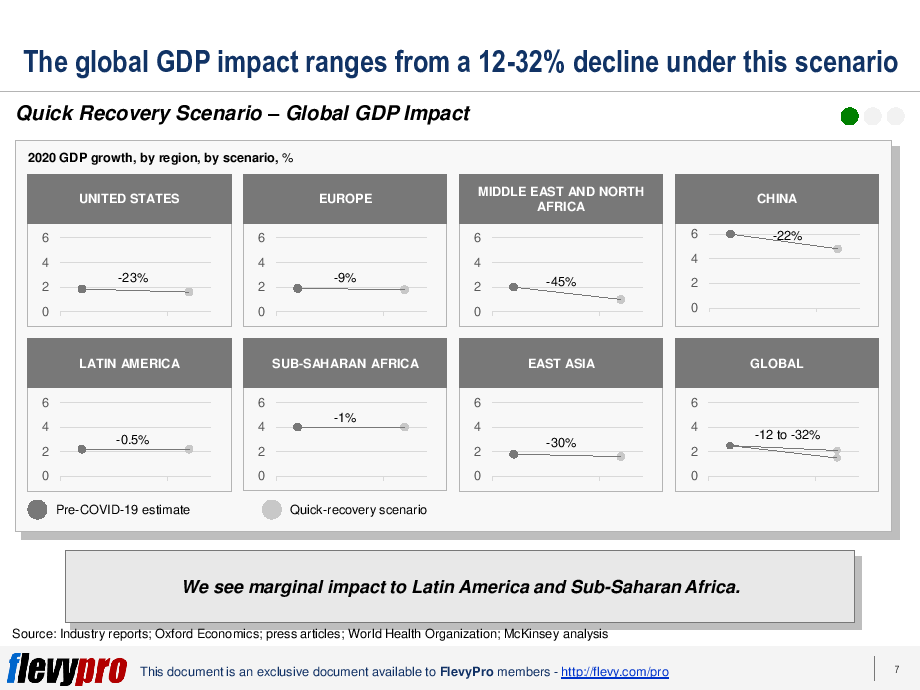 The global GDP impact ranges from a 12-32% decline under this scenario

Quick Recovery Scenario – Global GDP Impact

2020 GDP growth, by region, by scenario, %

UNITED STATES
6
4
2
0
-23%

EUROPE
6
4
2
0
-9%

MIDDLE EAST AND NORTH AFRICA
6
4
2
0
-45%

CHINA
6
4
2
0
-22%

LATIN AMERICA
6
4
2
0
-0.5%

SUB-SAHARAN AFRICA
6
4
2
0
-1%

EAST ASIA
6
4
2
0
-30%

GLOBAL
6
4
2
0
-12 to -32%

Pre-COVID-19 estimate
Quick-recovery scenario

We see marginal impact to Latin America and Sub-Saharan Africa.

Source: Industry reports; Oxford Economics; press articles; World Health Organization; McKinsey analysis

flevypro
This document is an exclusive document available to FlevyPro members - http://flevy.com/pro
7